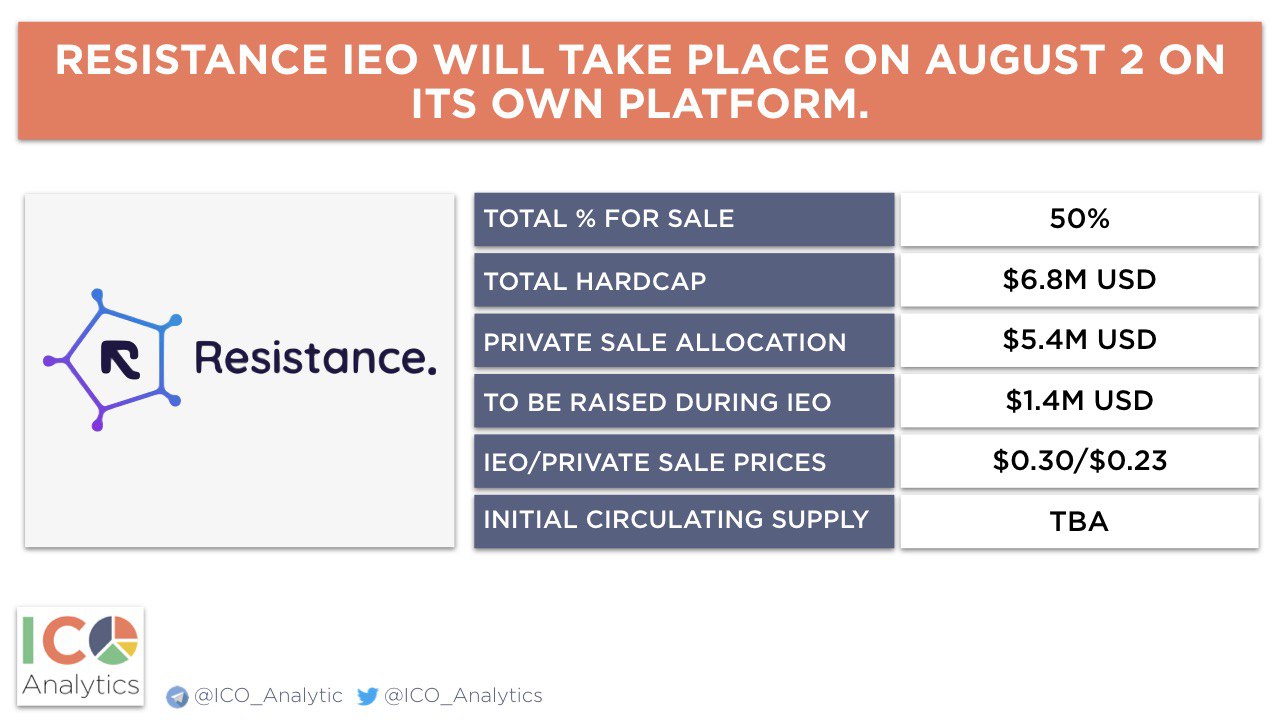 RESISTANCE IEO WILL TAKE PLACE ON AUGUST 2 ON ITS OWN PLATFORM.

Resistance.

| TOTAL % FOR SALE | 50% |
|---|---|
| TOTAL HARDCAP | $6.8M USD |
| PRIVATE SALE ALLOCATION | $5.4M USD |
| TO BE RAISED DURING IEO | $1.4M USD |
| IEO/PRIVATE SALE PRICES | $0.30/$0.23 |
| INITIAL CIRCULATING SUPPLY | TBA |

ICO Analytics

@ICO_Analytic @ICO_Analytics